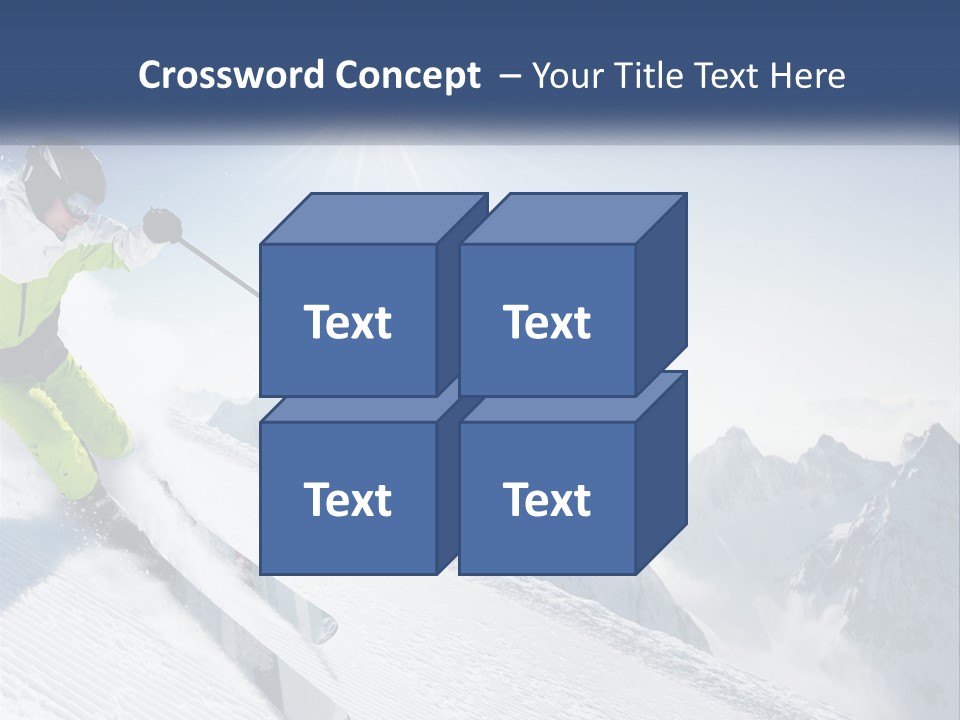 Crossword Concept – Your Title Text Here

Text

Text

Text

Text